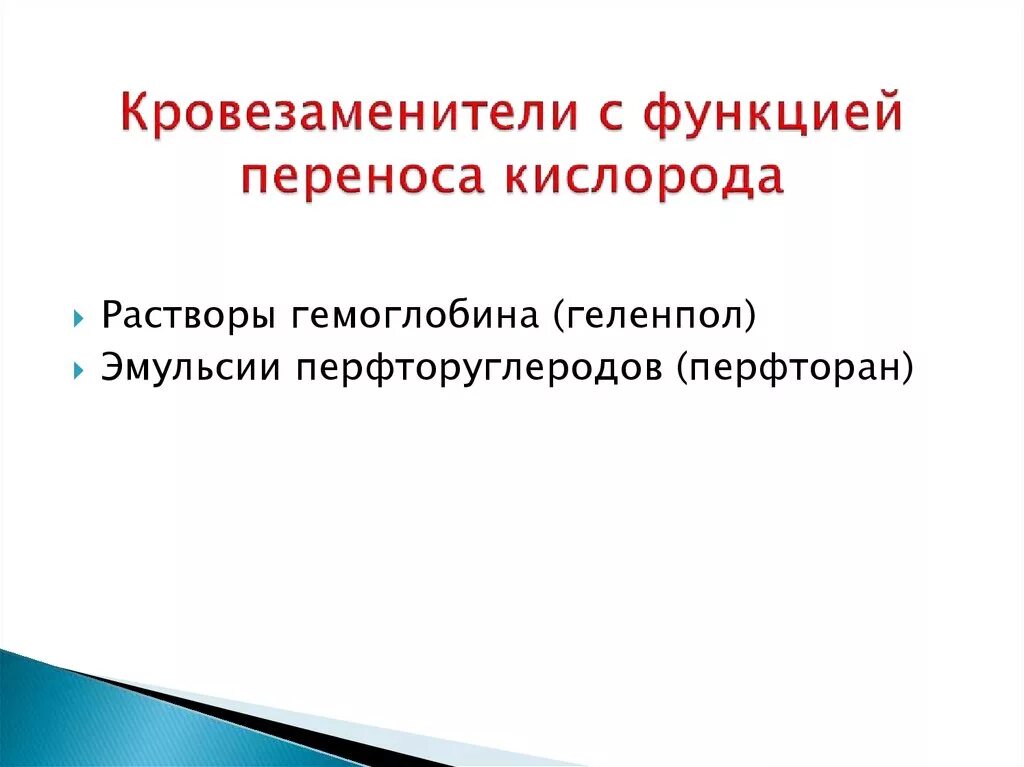 Кровезаменители с функцией переноса кислорода

Растворы гемоглобина (геленпол)
Эмульсии перфторуглеродов (перфторан)